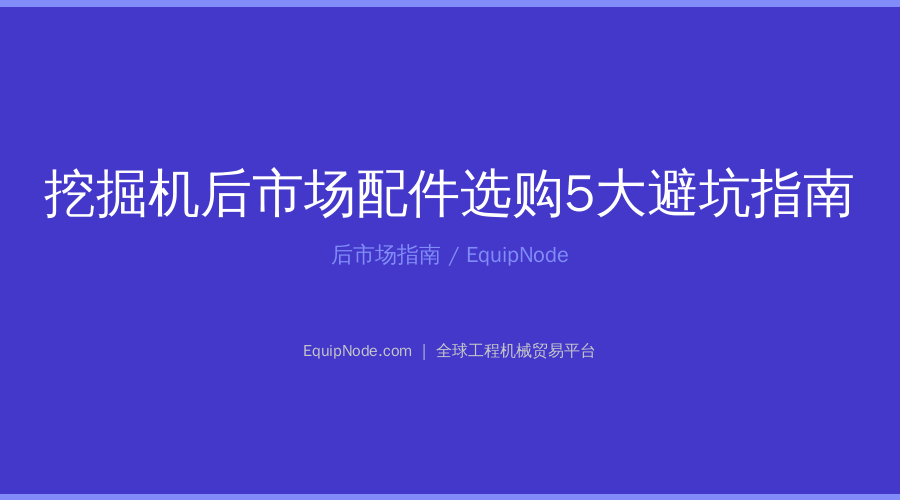 挖掘机后市场配件选购5大避坑指南

后市场指南 / EquipNode

EquipNode.com | 全球工程机械贸易平台